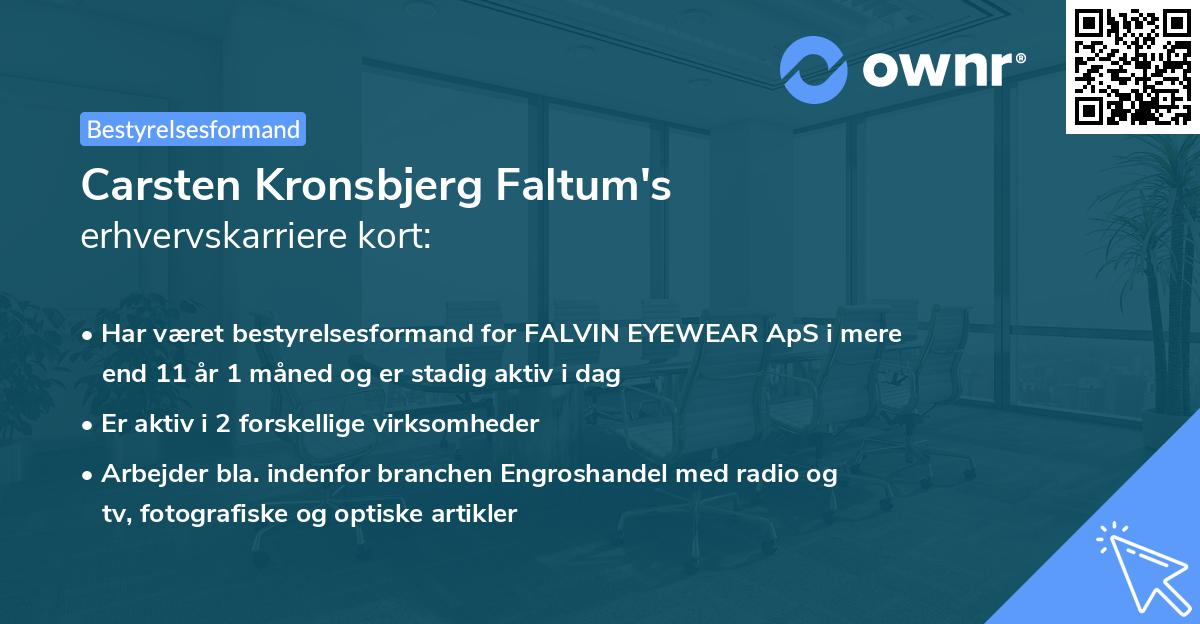 ownr®

Bestyrelsesformand

Carsten Kronsbjerg Faltum's
erhvervskarriere kort:

• Har været bestyrelsesformand for FALVIN EYEWEAR ApS i mere end 11 år 1 måned og er stadig aktiv i dag

• Er aktiv i 2 forskellige virksomheder

• Arbejder bla. indenfor branchen Engroshandel med radio og tv, fotografiske og optiske artikler